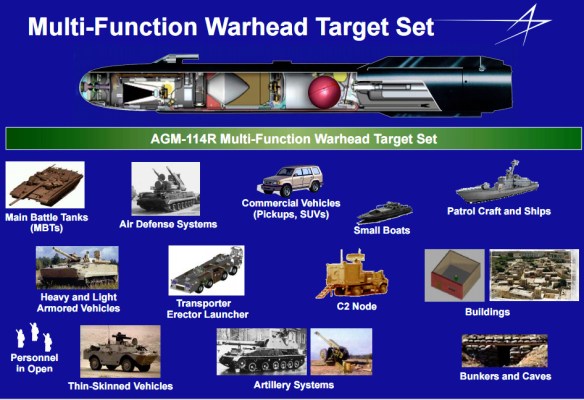 Multi-Function Warhead Target Set

AGM-114R Multi-Function Warhead Target Set

Main Battle Tanks (MBTs)

Air Defense Systems

Commercial Vehicles (Pickups, SUVs)

Small Boats

Patrol Craft and Ships

Heavy and Light Armored Vehicles

Transporter Erector Launcher

C2 Node

Buildings

Personnel in Open

Thin-Skinned Vehicles

Artillery Systems

Bunkers and Caves